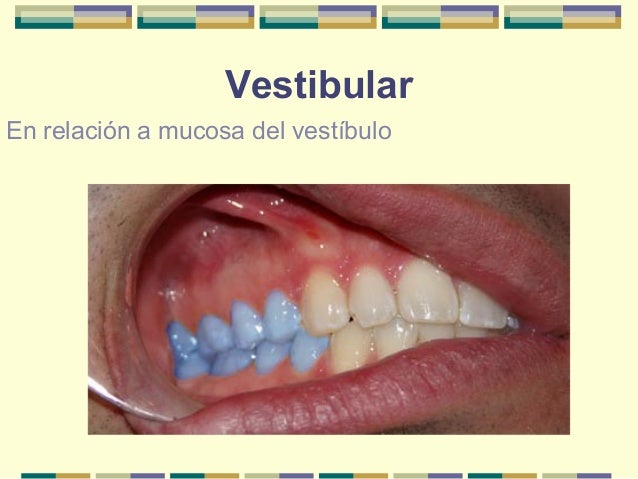 Vestibular

En relación a mucosa del vestíbulo